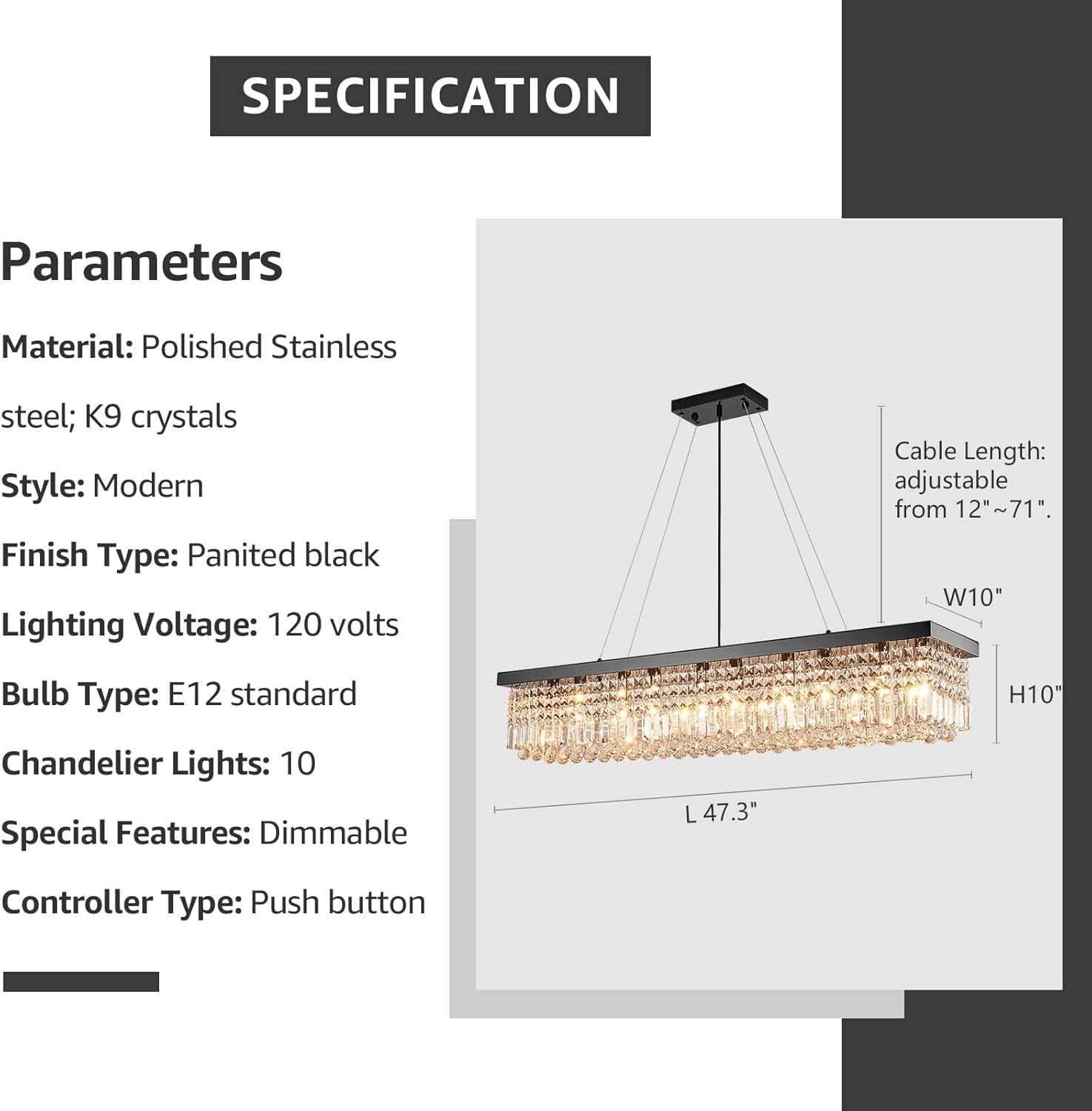 SPECIFICATION

Parameters

Material: Polished Stainless steel; K9 crystals

Style: Modern

Finish Type: Panited black

Lighting Voltage: 120 volts

Bulb Type: E12 standard

Chandelier Lights: 10

Special Features: Dimmable

Controller Type: Push button

Cable Length: adjustable from 12"~71".

W10"

H10"

L 47.3"